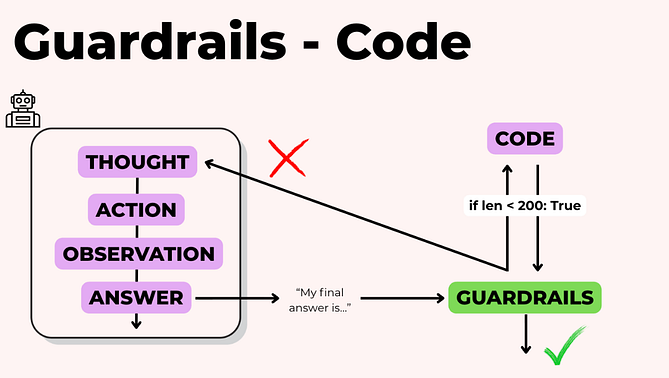 Guardrails - Code

THOUGHT

ACTION

OBSERVATION

ANSWER

"My final answer is..."

CODE

if len < 200: True

GUARDRAILS